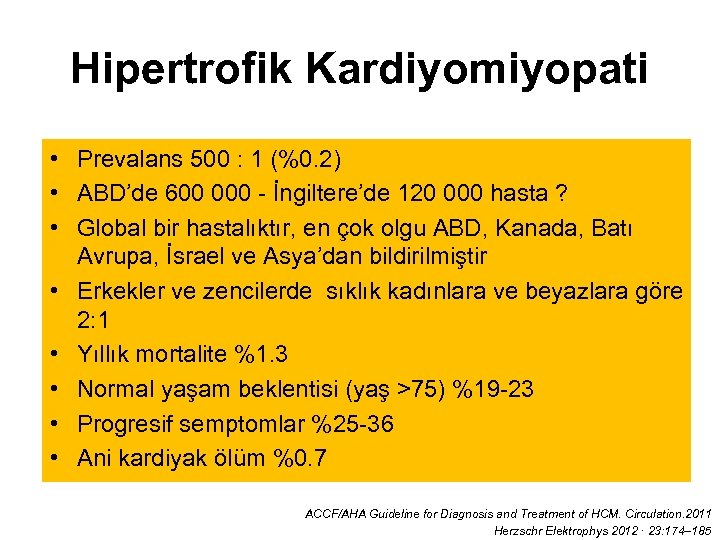 Hipertrofik Kardiyomiyopati

• Prevalans 500 : 1 (%0.2)
• ABD'de 600 000 - İngiltere'de 120 000 hasta ?
• Global bir hastalıktır, en çok olgu ABD, Kanada, Batı Avrupa, İsrael ve Asya'dan bildirilmiştir
• Erkekler ve zencilerde sıklık kadınlara ve beyazlara göre 2:1
• Yıllık mortalite %1.3
• Normal yaşam beklentisi (yaş >75) %19-23
• Progresif semptomlar %25-36
• Ani kardiyak ölüm %0.7

ACCF/AHA Guideline for Diagnosis and Treatment of HCM. Circulation.2011
Herzschr Elektrophys 2012 · 23:174–185